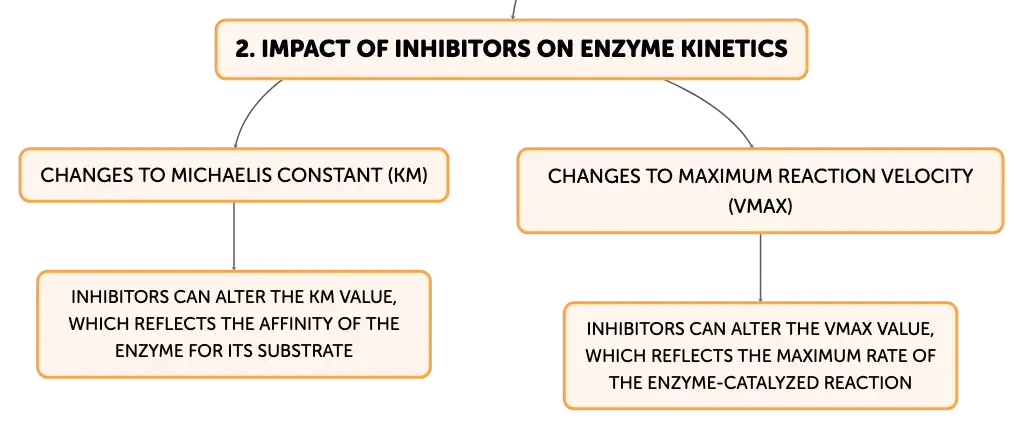 2. IMPACT OF INHIBITORS ON ENZYME KINETICS

CHANGES TO MICHAELIS CONSTANT (KM)

INHIBITORS CAN ALTER THE KM VALUE, WHICH REFLECTS THE AFFINITY OF THE ENZYME FOR ITS SUBSTRATE

CHANGES TO MAXIMUM REACTION VELOCITY (VMAX)

INHIBITORS CAN ALTER THE VMAX VALUE, WHICH REFLECTS THE MAXIMUM RATE OF THE ENZYME-CATALYZED REACTION